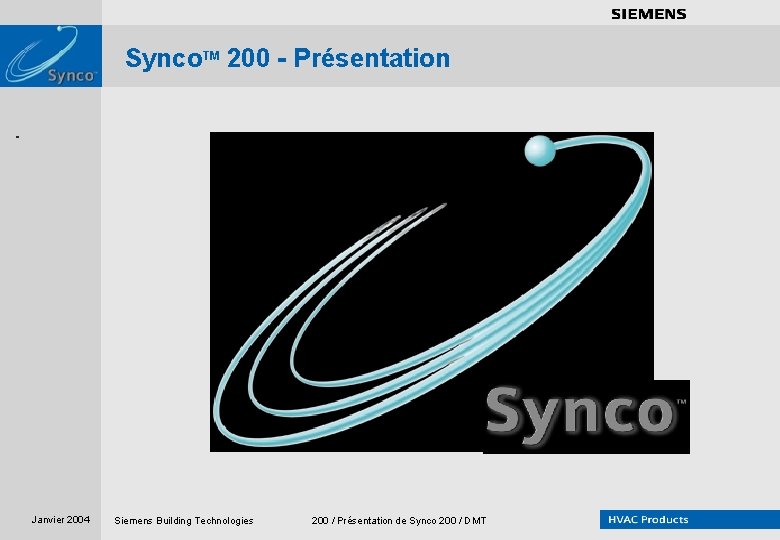 SIEMENS

Synco

Synco™ 200 - Présentation

-

Synco™

Janvier 2004

Siemens Building Technologies

200 / Présentation de Synco 200 / DMT

HVAC Products